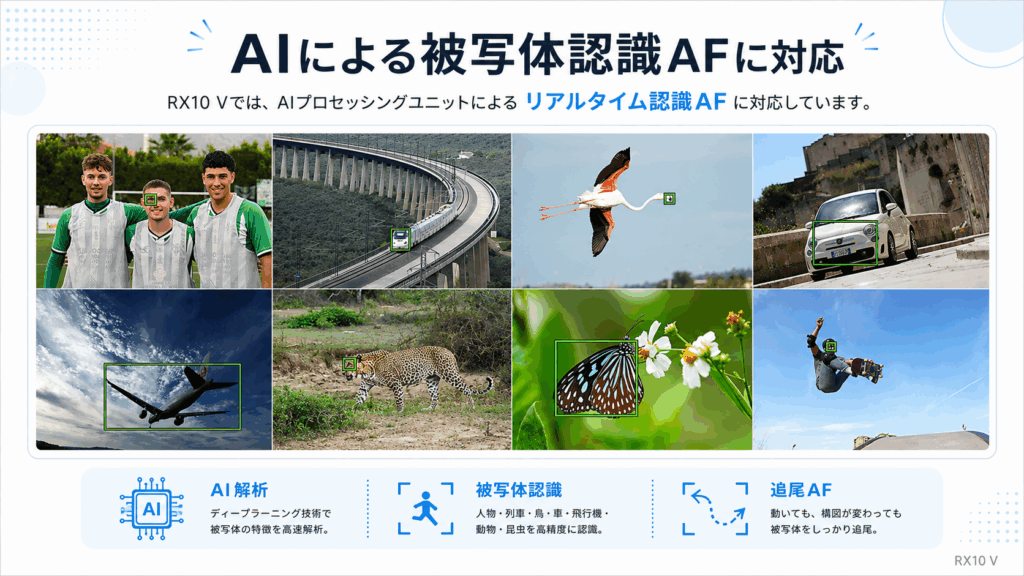 AIによる被写体認識AFに対応

RX10 Vでは、AIプロセッシングユニットによる リアルタイム認識AF に対応しています。

AI

AI解析
ディープラーニング技術で被写体の特徴を高速解析。

被写体認識
人物・列車・鳥・車・飛行機・動物・昆虫を高精度に認識。

追尾AF
動いても、構図が変わっても被写体をしっかり追尾。

RX10 V